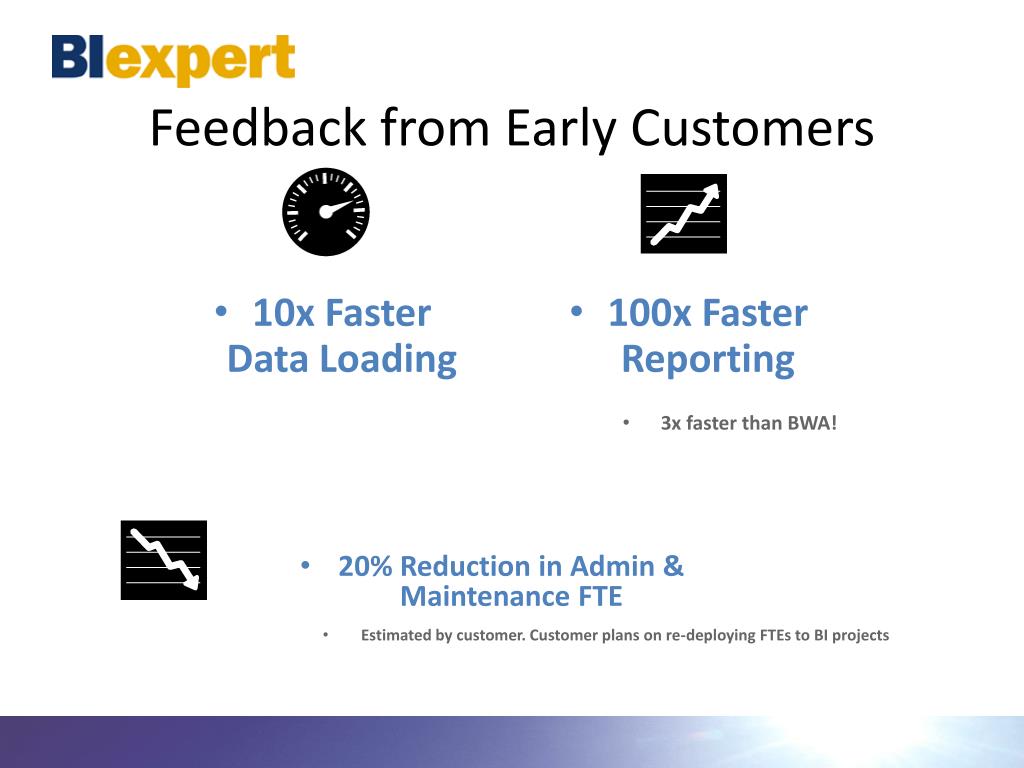 BIexpert

Feedback from Early Customers

• 10x Faster Data Loading

• 100x Faster Reporting

• 3x faster than BWA!

• 20% Reduction in Admin & Maintenance FTE

• Estimated by customer. Customer plans on re-deploying FTEs to BI projects